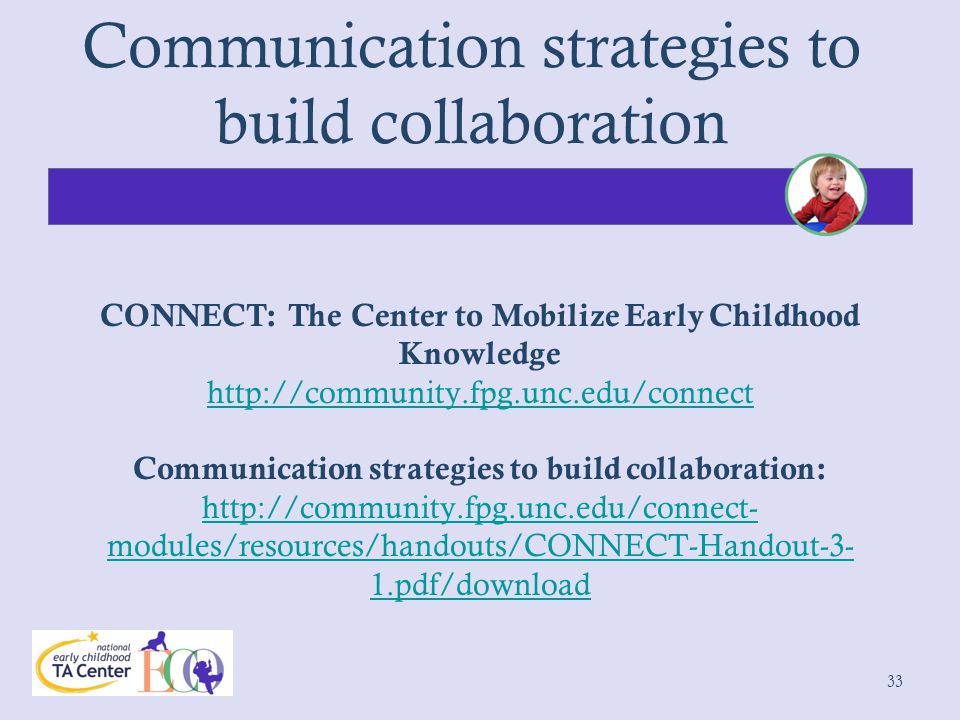 Communication strategies to build collaboration

CONNECT: The Center to Mobilize Early Childhood Knowledge
http://community.fpg.unc.edu/connect

Communication strategies to build collaboration:
http://community.fpg.unc.edu/connect-modules/resources/handouts/CONNECT-Handout-3-1.pdf/download

national early childhood TA Center

ECO

33